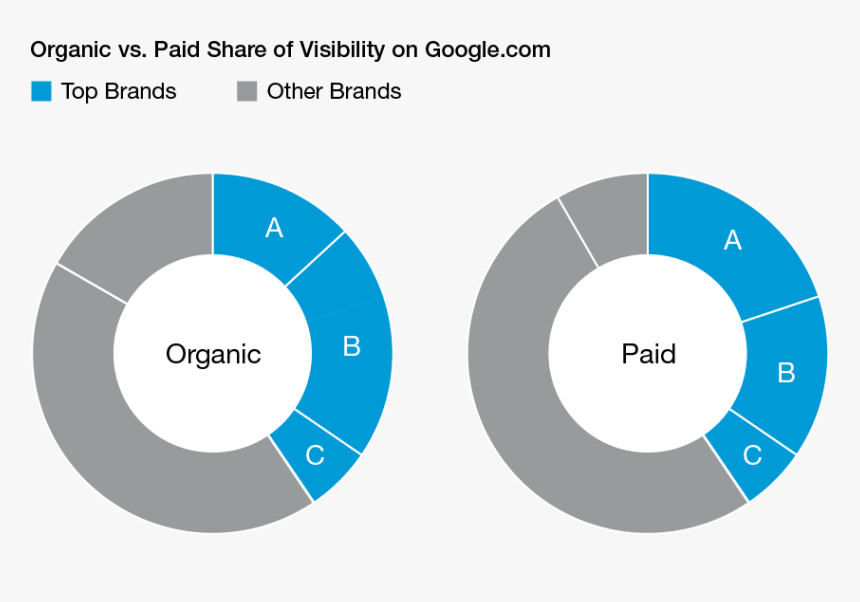 Organic vs. Paid Share of Visibility on Google.com

Top Brands

Other Brands

A

B

C

Organic

A

B

C

Paid